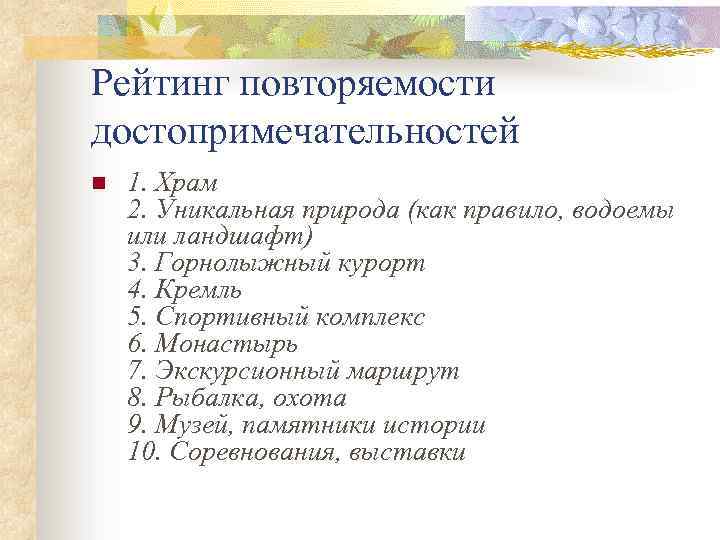 Рейтинг повторяемости достопримечательностей

1. Храм
2. Уникальная природа (как правило, водоемы или ландшафт)
3. Горнолыжный курорт
4. Кремль
5. Спортивный комплекс
6. Монастырь
7. Экскурсионный маршрут
8. Рыбалка, охота
9. Музей, памятники истории
10. Соревнования, выставки